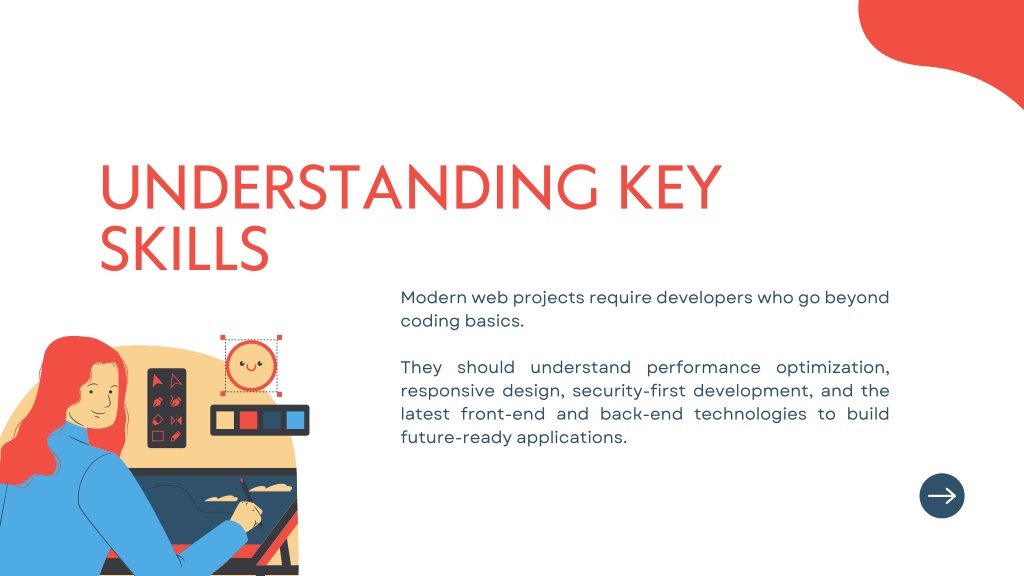 UNDERSTANDING KEY SKILLS

Modern web projects require developers who go beyond coding basics.

They should understand performance optimization, responsive design, security-first development, and the latest front-end and back-end technologies to build future-ready applications.